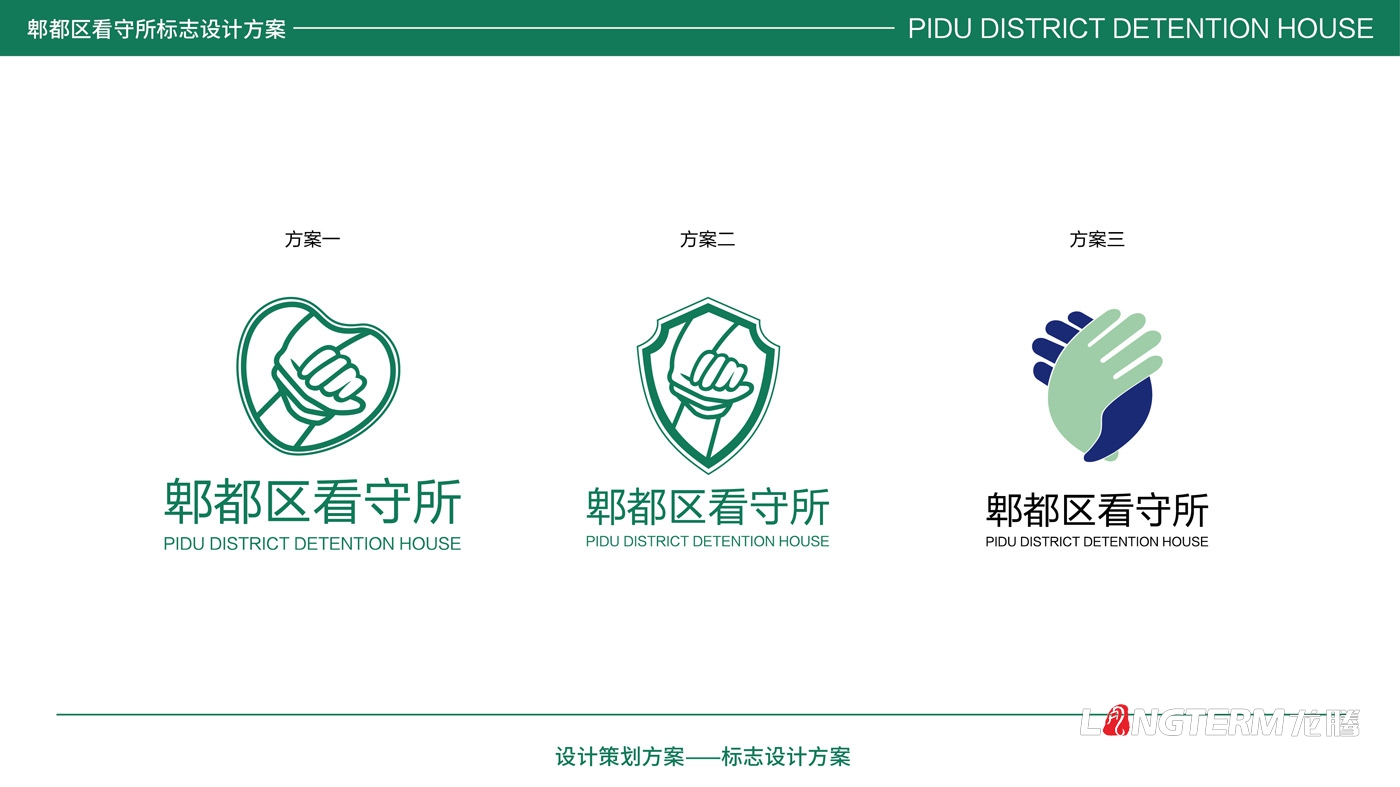 郫都区看守所标志设计方案

PIDU DISTRICT DETENTION HOUSE

方案一

郫都区看守所
PIDU DISTRICT DETENTION HOUSE

方案二

郫都区看守所
PIDU DISTRICT DETENTION HOUSE

方案三

郫都区看守所
PIDU DISTRICT DETENTION HOUSE

LONGTERM 龙腾

设计策划方案——标志设计方案